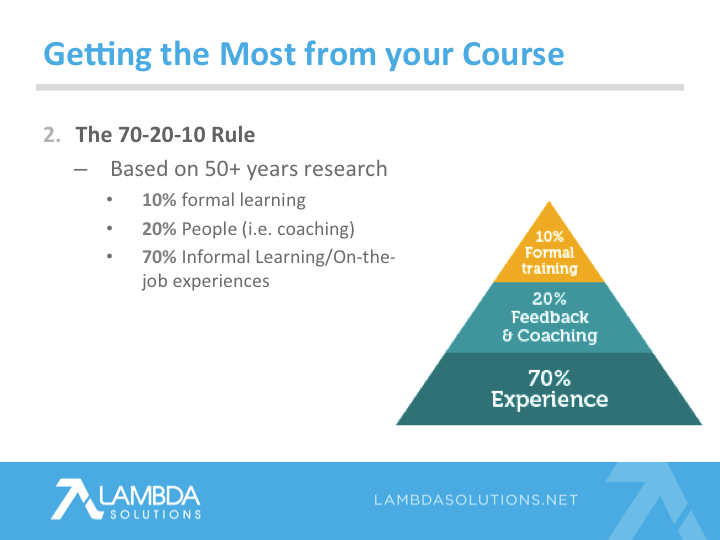 Getting the Most from your Course

2. The 70-20-10 Rule

– Based on 50+ years research

• 10% formal learning
• 20% People (i.e. coaching)
• 70% Informal Learning/On-the-job experiences

10%
Formal
training

20%
Feedback
& Coaching

70%
Experience

LAMBDA
SOLUTIONS

LAMBDASOLUTIONS.NET